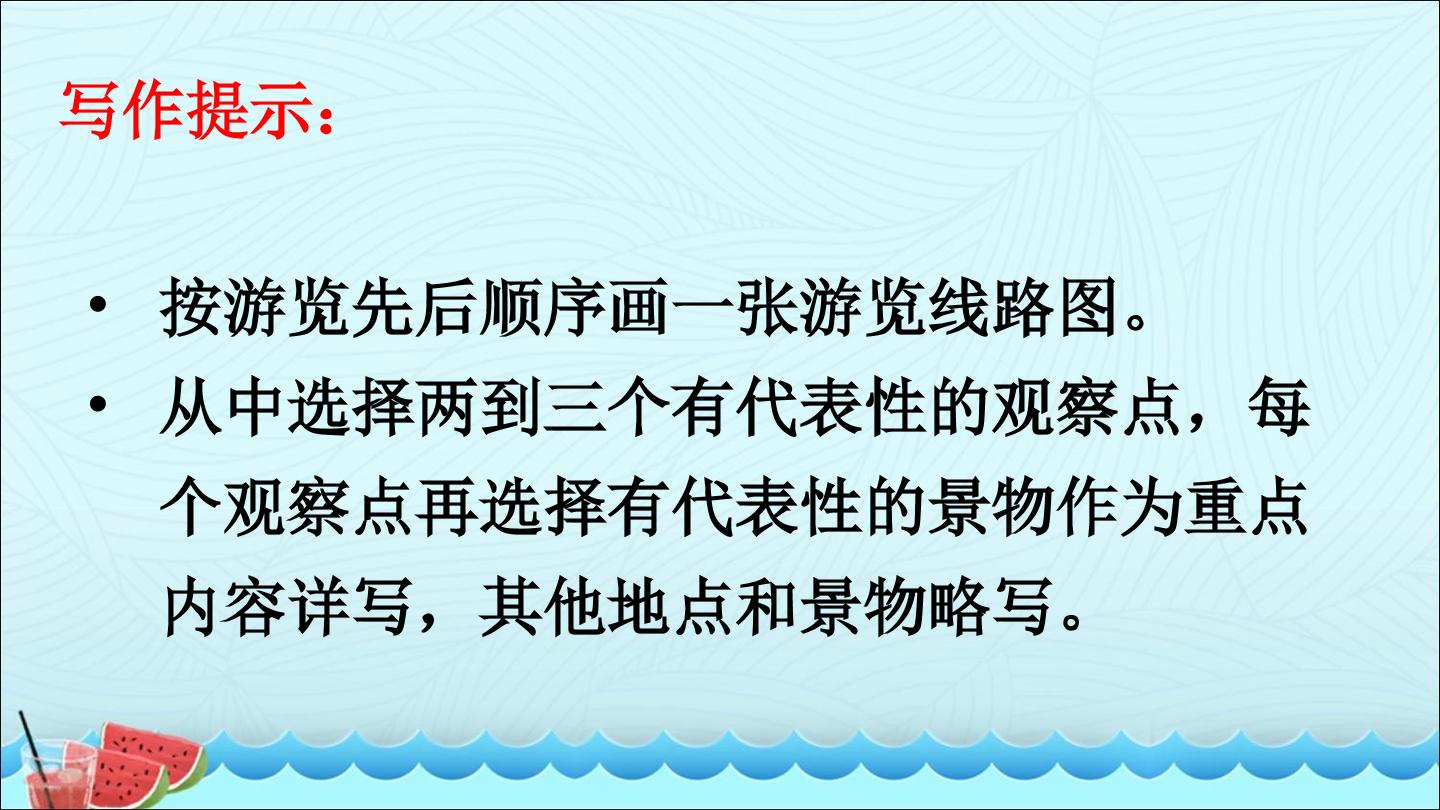 写作提示：

• 按游览先后顺序画一张游览线路图。
• 从中选择两到三个有代表性的观察点，每个观察点再选择有代表性的景物作为重点内容详写，其他地点和景物略写。